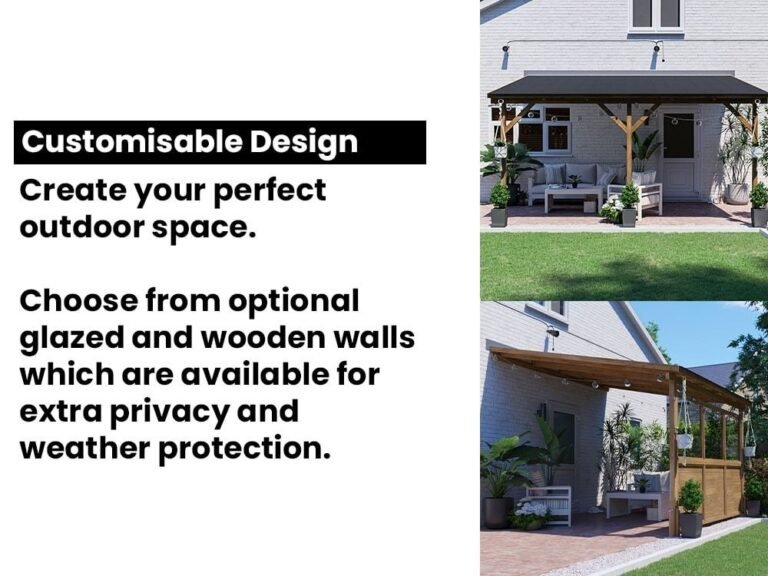 Customisable Design

Create your perfect outdoor space.

Choose from optional glazed and wooden walls which are available for extra privacy and weather protection.